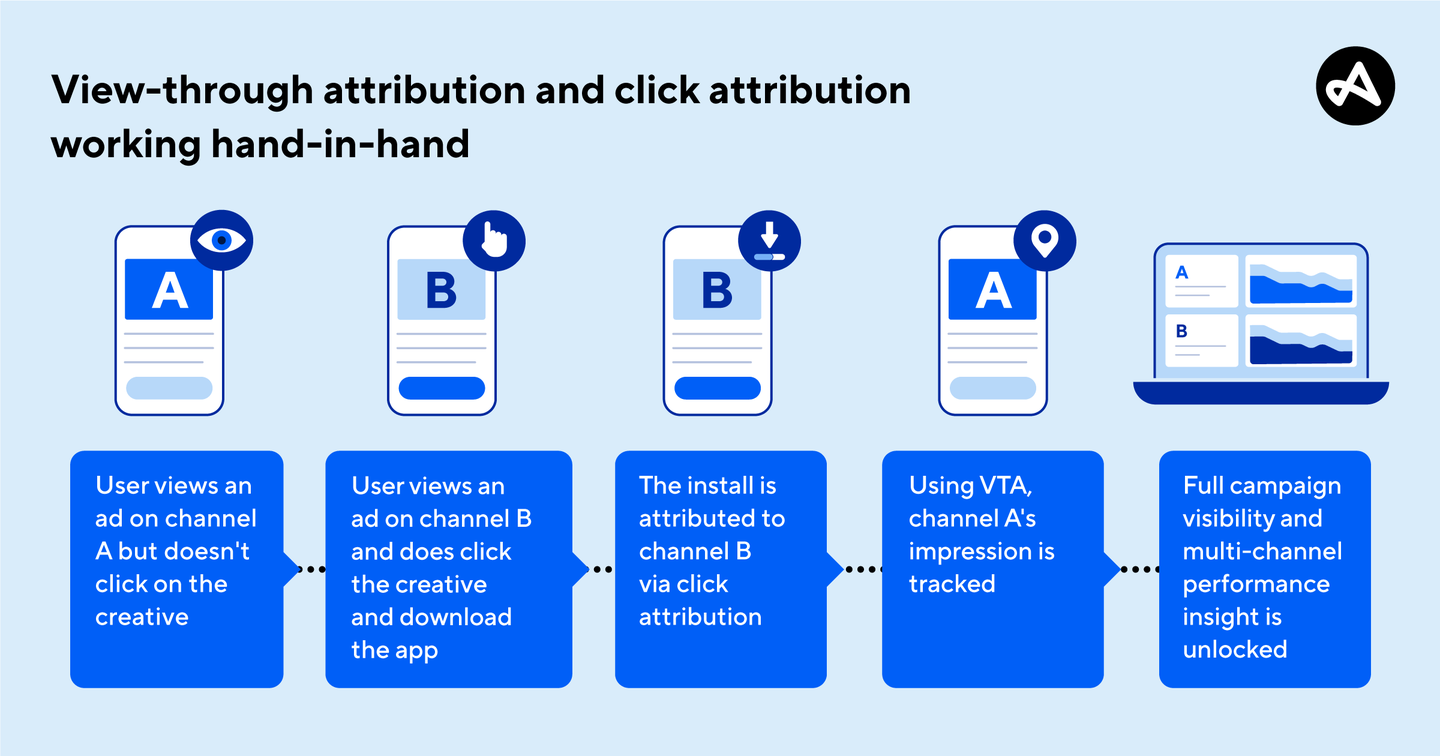 View-through attribution and click attribution working hand-in-hand

A

B

B

A

A

B

User views an ad on channel A but doesn't click on the creative

User views an ad on channel B and does click the creative and download the app

The install is attributed to channel B via click attribution

Using VTA, channel A's impression is tracked

Full campaign visibility and multi-channel performance insight is unlocked